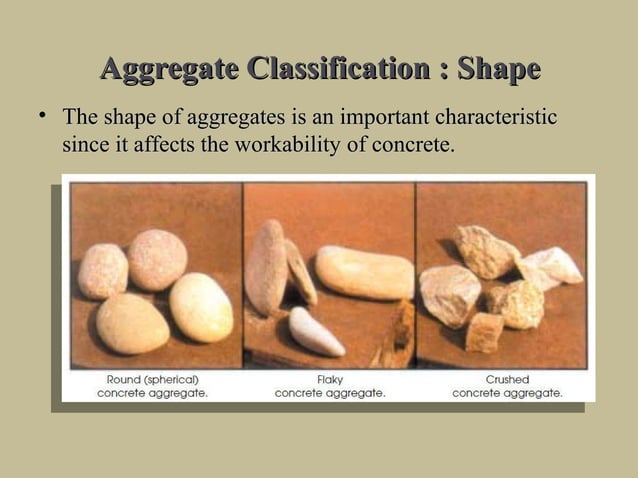 Aggregate Classification : Shape

• The shape of aggregates is an important characteristic since it affects the workability of concrete.

Round (spherical) concrete aggregate.

Flaky concrete aggregate.

Crushed concrete aggregate.